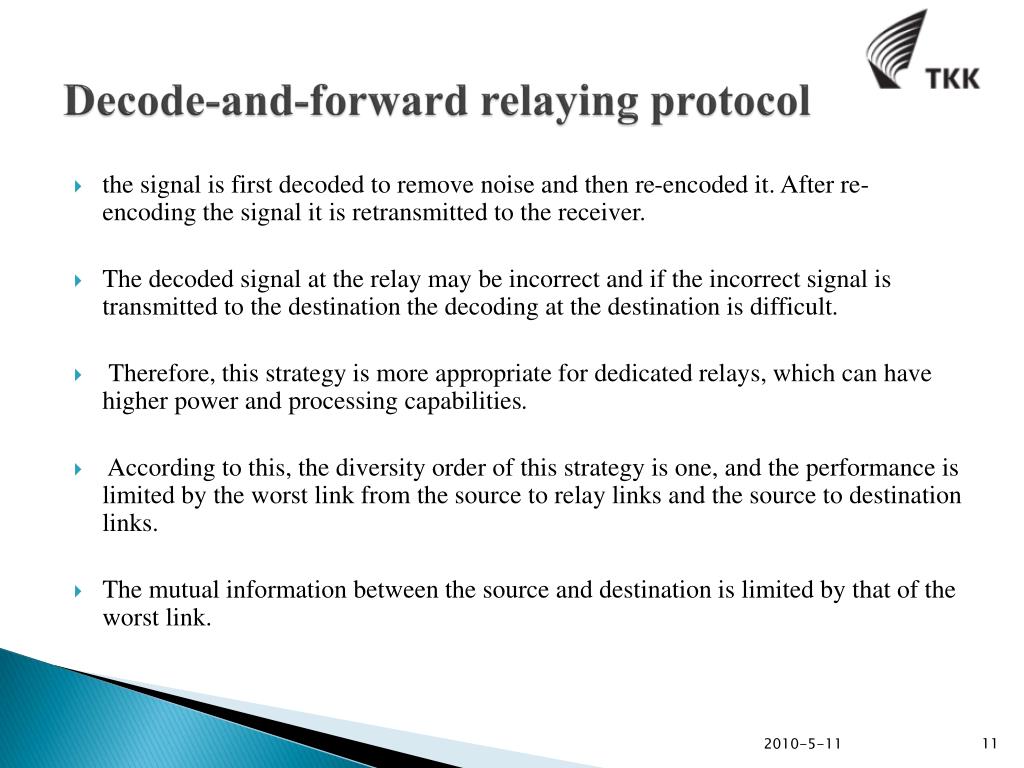 TKK

Decode-and-forward relaying protocol

the signal is first decoded to remove noise and then re-encoded it. After re-encoding the signal it is retransmitted to the receiver.

The decoded signal at the relay may be incorrect and if the incorrect signal is transmitted to the destination the decoding at the destination is difficult.

Therefore, this strategy is more appropriate for dedicated relays, which can have higher power and processing capabilities.

According to this, the diversity order of this strategy is one, and the performance is limited by the worst link from the source to relay links and the source to destination links.

The mutual information between the source and destination is limited by that of the worst link.

2010-5-11

11